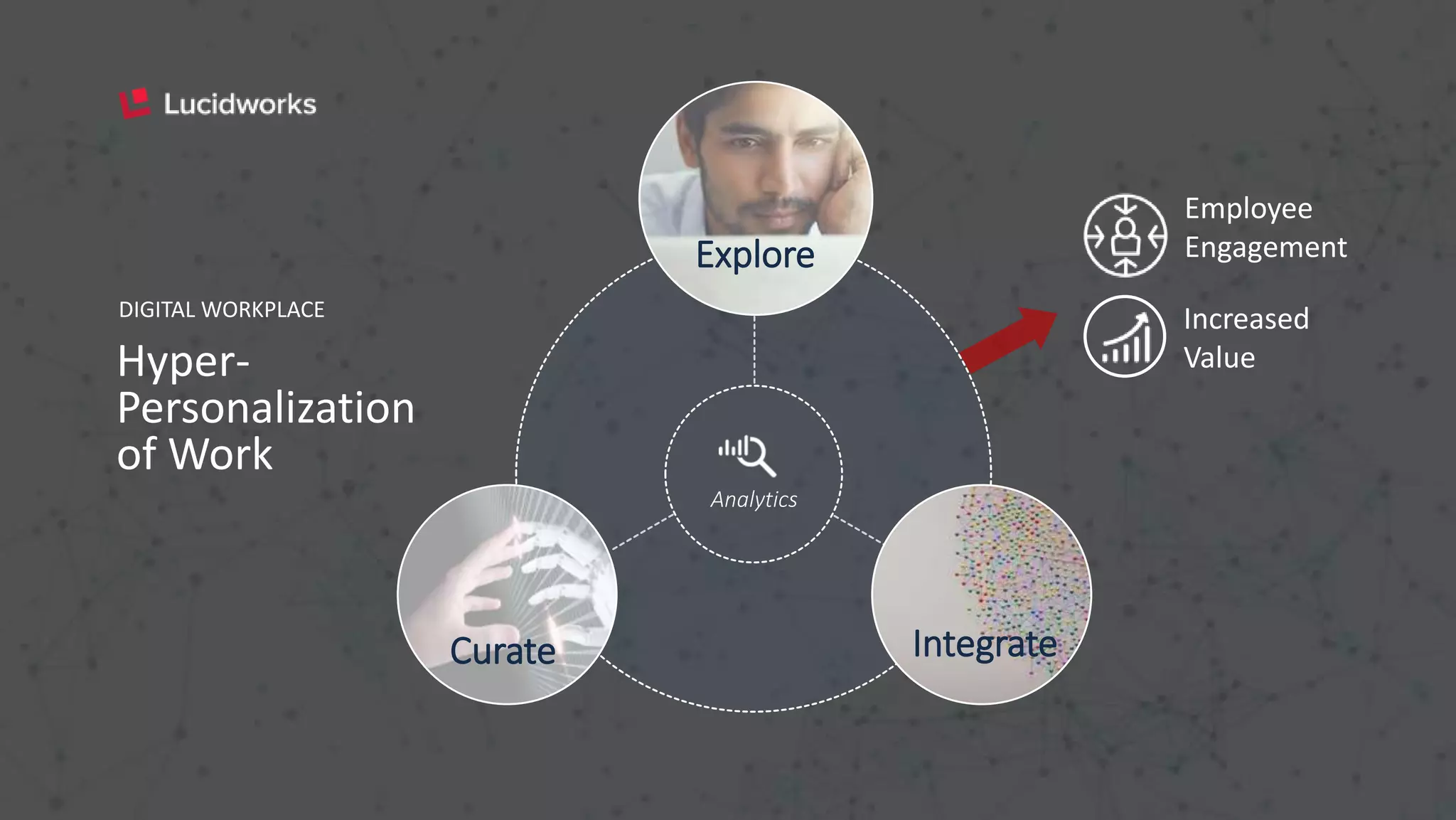 Lucidworks

DIGITAL WORKPLACE

Hyper-Personalization of Work

Explore

Analytics

Curate

Integrate

Employee Engagement

Increased Value